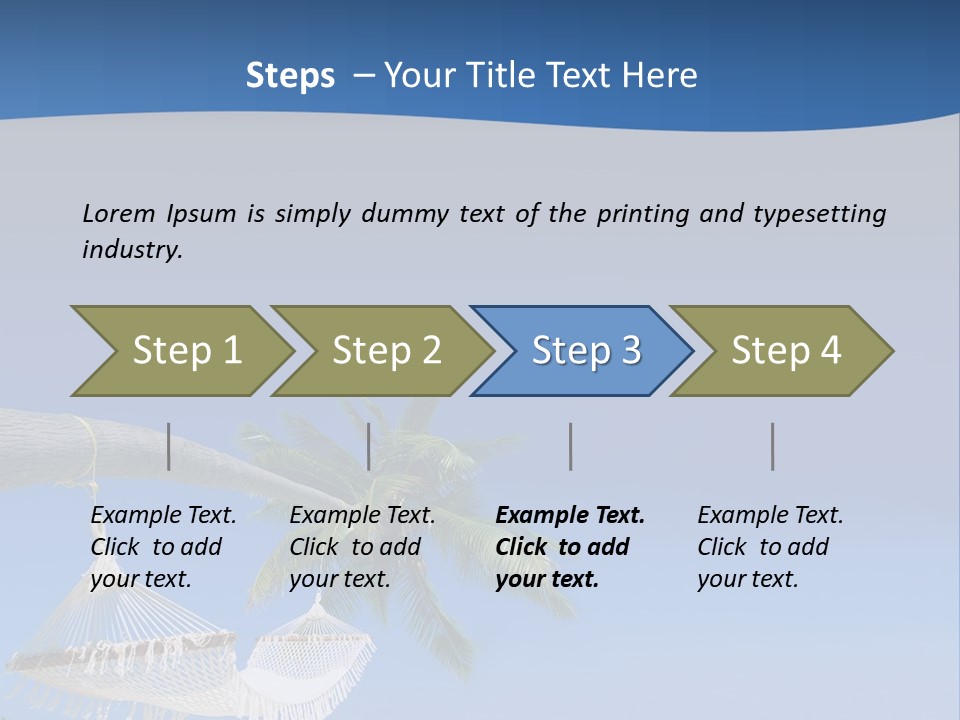 Steps – Your Title Text Here

Lorem Ipsum is simply dummy text of the printing and typesetting industry.

Step 1

Step 2

Step 3

Step 4

Example Text. Click to add your text.

Example Text. Click to add your text.

Example Text. Click to add your text.

Example Text. Click to add your text.